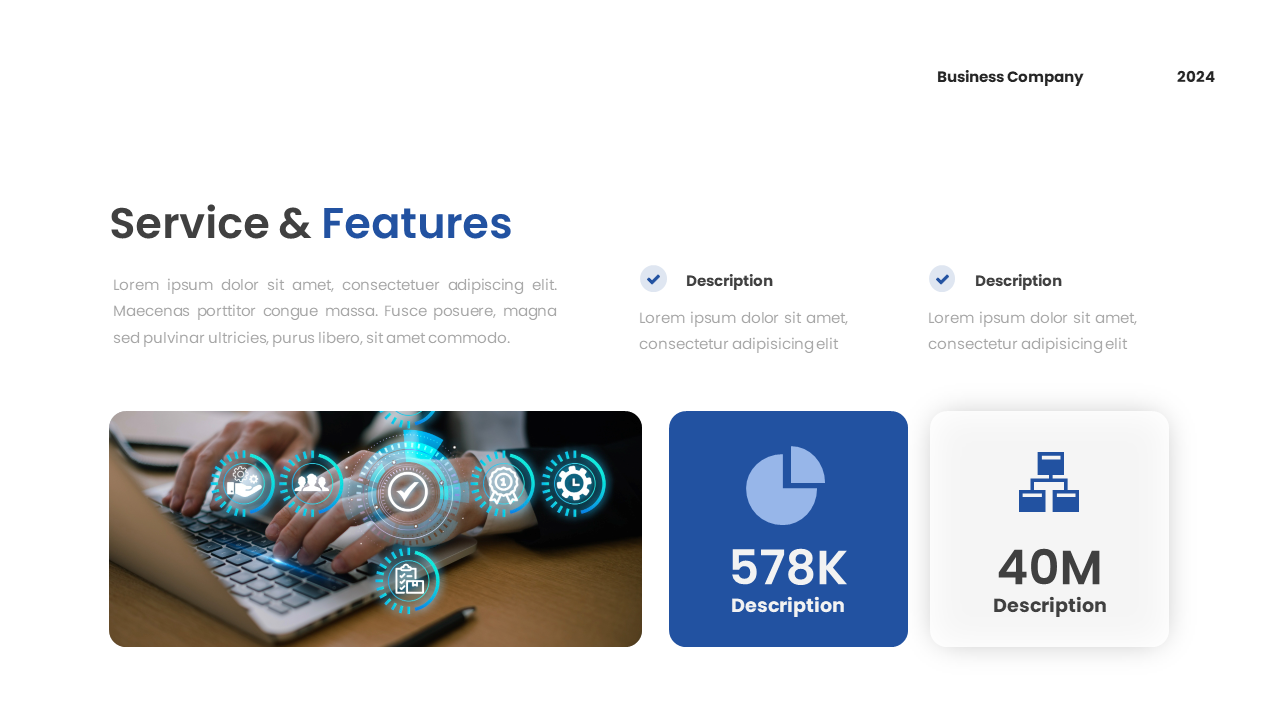 Business Company 2024

Service & Features

Lorem ipsum dolor sit amet, consectetuer adipiscing elit. Maecenas porttitor congue massa. Fusce posuere, magna sed pulvinar ultricies, purus libero, sit amet commodo.

Description

Lorem ipsum dolor sit amet, consectetur adipisicing elit

Description

Lorem ipsum dolor sit amet, consectetur adipisicing elit

578K
Description

40M
Description